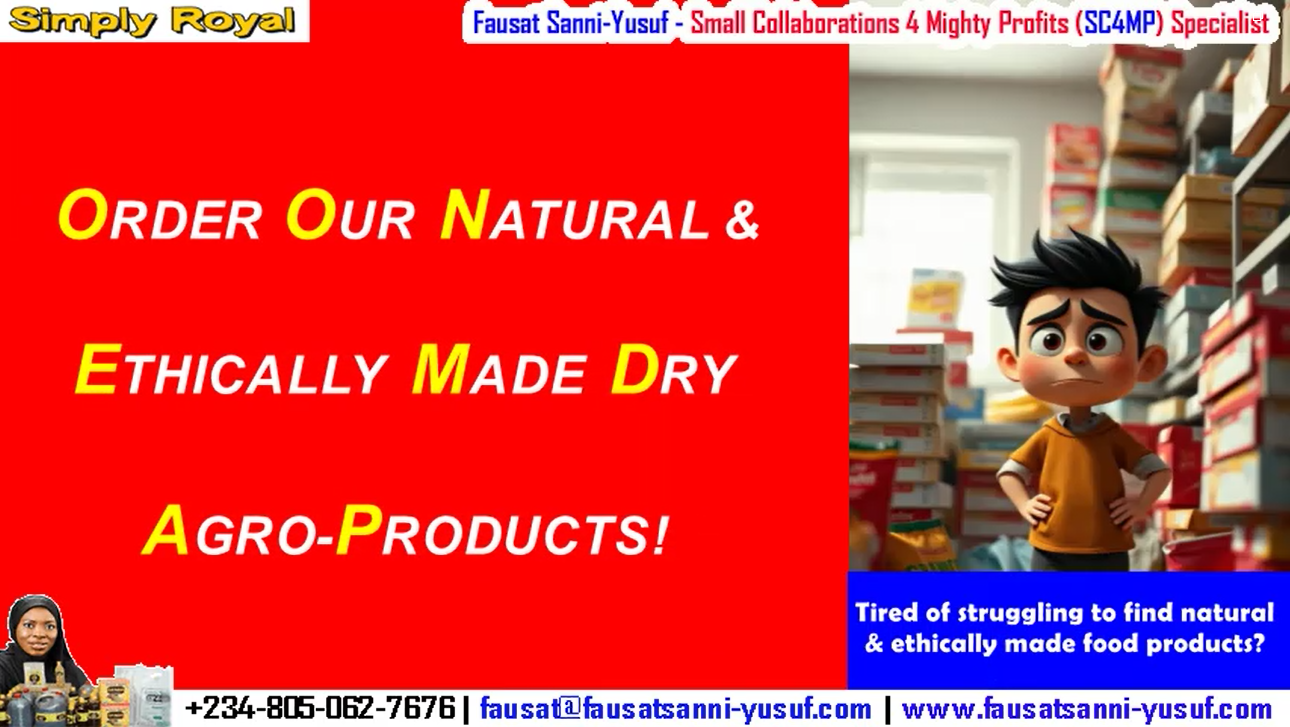 Simply Royal

Fausat Sanni-Yusuf - Small Collaborations 4 Mighty Profits (SC4MP) Specialist

ORDER OUR NATURAL & ETHICALLY MADE DRY AGRO-PRODUCTS!

Tired of struggling to find natural & ethically made food products?

+234-805-062-7676 | fausat@fausatsanni-yusuf.com | www.fausatsanni-yusuf.com